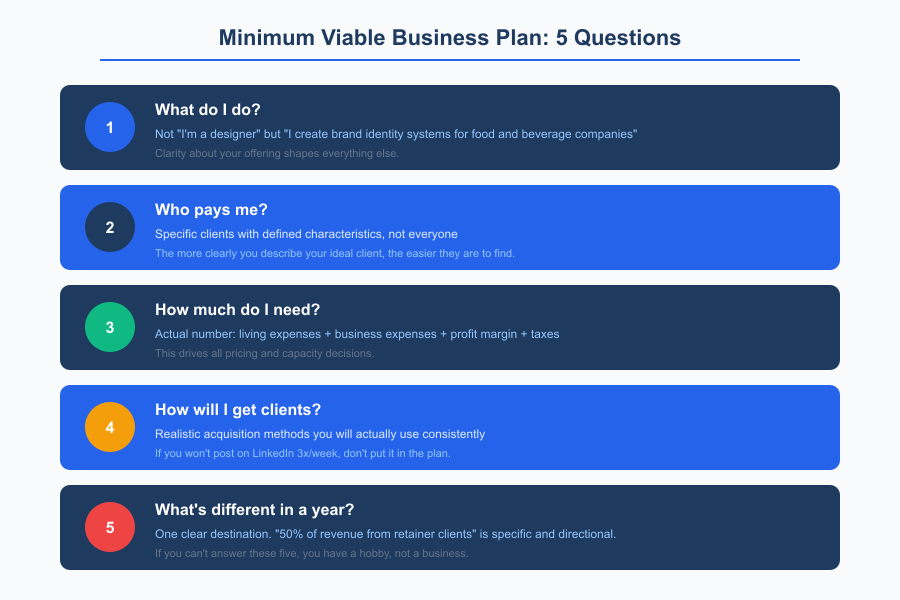 Minimum Viable Business Plan: 5 Questions

1
What do I do?
Not "I'm a designer" but "I create brand identity systems for food and beverage companies"
Clarity about your offering shapes everything else.

2
Who pays me?
Specific clients with defined characteristics, not everyone
The more clearly you describe your ideal client, the easier they are to find.

3
How much do I need?
Actual number: living expenses + business expenses + profit margin + taxes
This drives all pricing and capacity decisions.

4
How will I get clients?
Realistic acquisition methods you will actually use consistently
If you won't post on LinkedIn 3x/week, don't put it in the plan.

5
What's different in a year?
One clear destination. "50% of revenue from retainer clients" is specific and directional.
If you can't answer these five, you have a hobby, not a business.